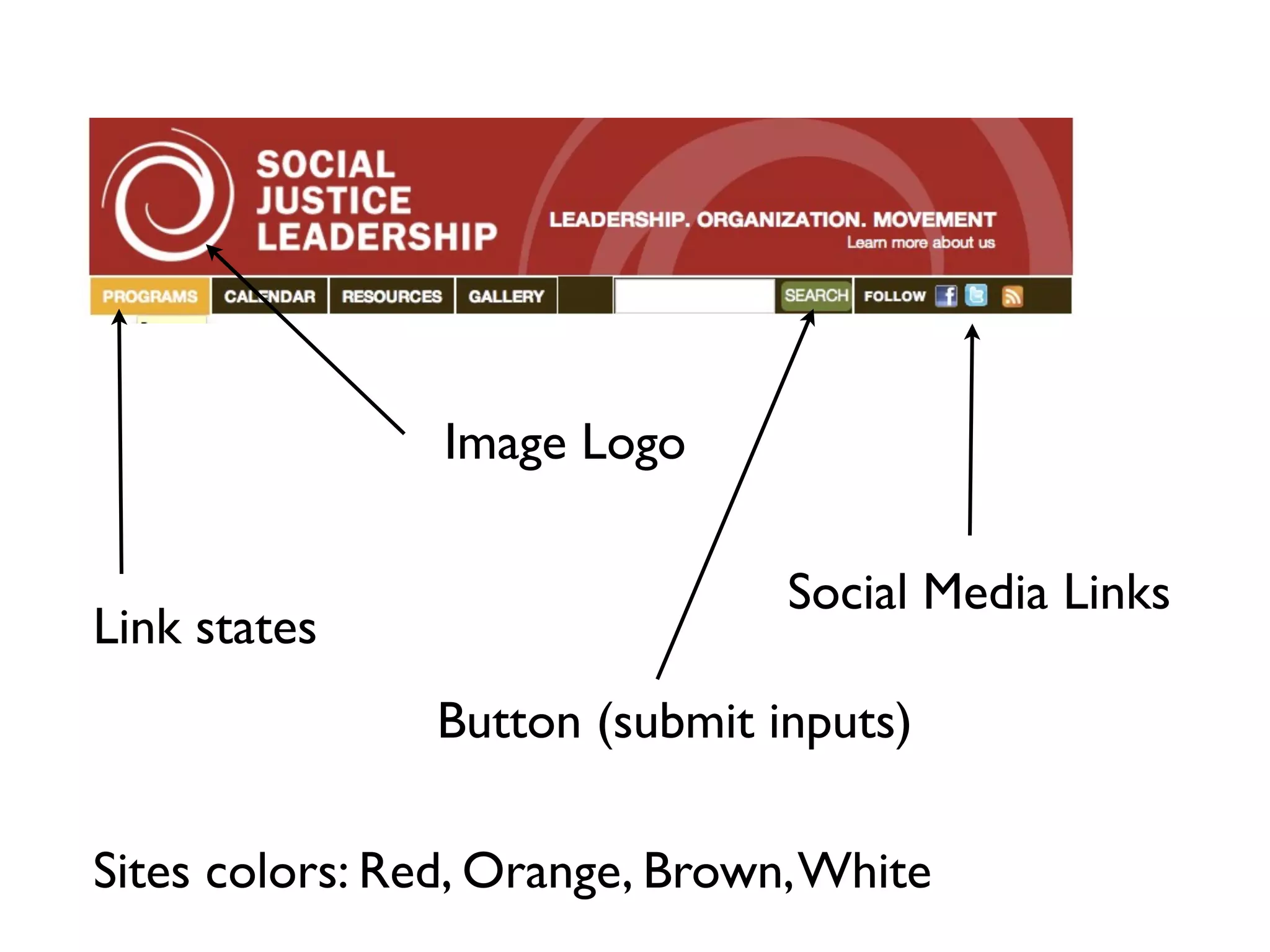 SOCIAL JUSTICE LEADERSHIP

LEADERSHIP. ORGANIZATION. MOVEMENT
Learn more about us

PROGRAMS CALENDAR RESOURCES GALLERY SEARCH FOLLOW

Image Logo

Social Media Links

Link states

Button (submit inputs)

Sites colors: Red, Orange, Brown, White